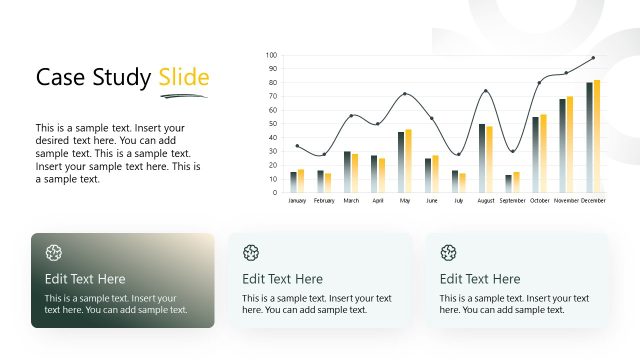 Case Study Slide

This is a sample text. Insert your desired text here. You can add sample text. This is a sample text. Insert your sample text here. This is a sample text.

100
90
80
70
60
50
40
30
20
10
0

January February March April May June July August September October November December

Edit Text Here
This is a sample text. Insert your text here. You can add sample text.

Edit Text Here
This is a sample text. Insert your text here. You can add sample text.

Edit Text Here
This is a sample text. Insert your text here. You can add sample text.